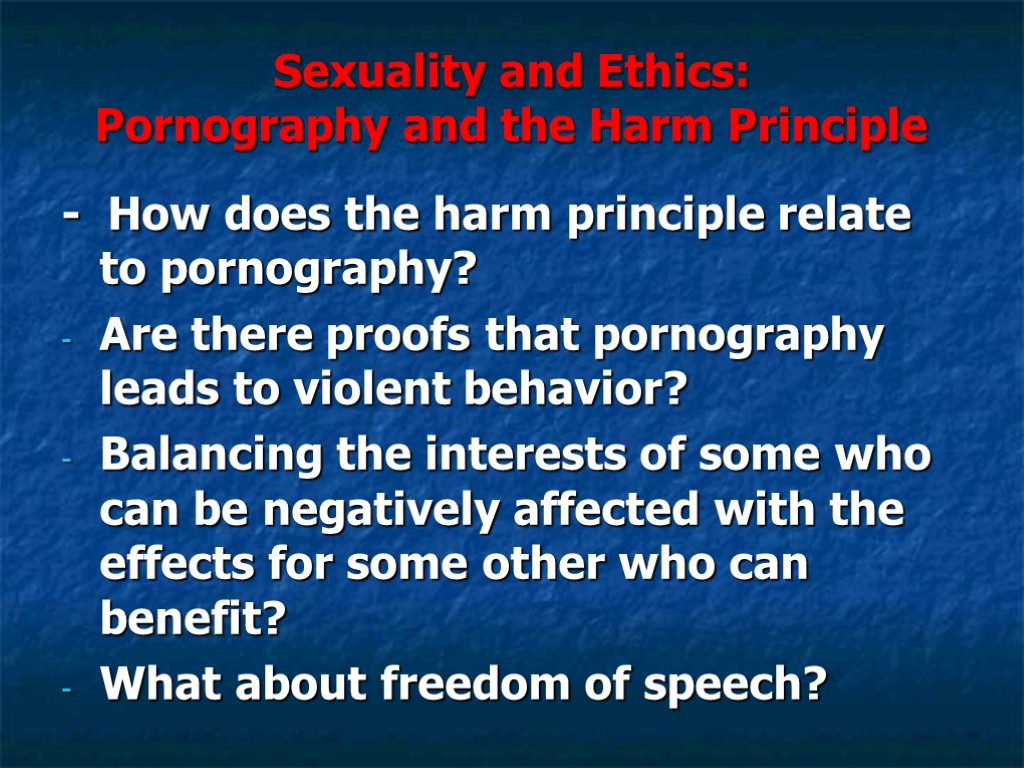 Sexuality and Ethics:
Pornography and the Harm Principle

- How does the harm principle relate to pornography?
- Are there proofs that pornography leads to violent behavior?
- Balancing the interests of some who can be negatively affected with the effects for some other who can benefit?
- What about freedom of speech?